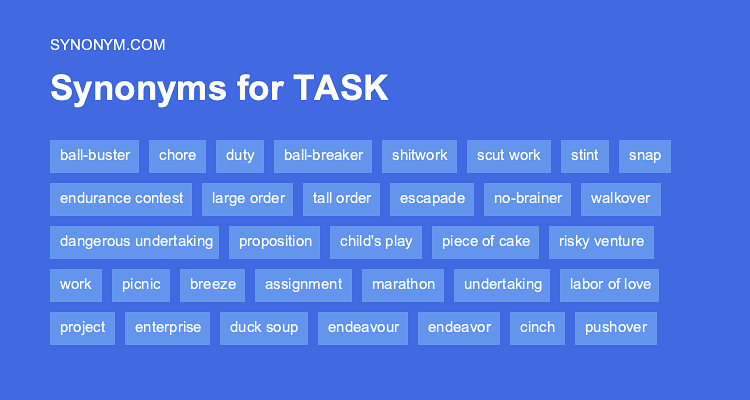 SYNONYM.COM

Synonyms for TASK

ball-buster chore duty ball-breaker shitwork scut work stint snap

endurance contest large order tall order escapade no-brainer walkover

dangerous undertaking proposition child's play piece of cake risky venture

work picnic breeze assignment marathon undertaking labor of love

project enterprise duck soup endeavour endeavor cinch pushover